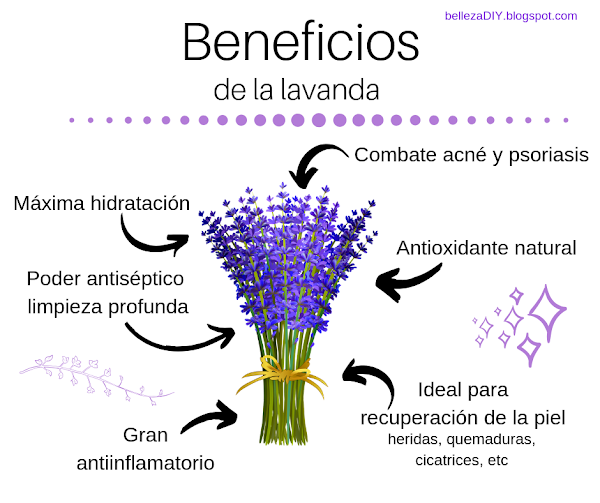 bellezaDIY.blogspot.com

Beneficios
de la lavanda

Combate acné y psoriasis

Máxima hidratación

Antioxidante natural

Poder antiséptico
limpieza profunda

Ideal para
recuperación de la piel
heridas, quemaduras, cicatrices, etc

Gran
antiinflamatorio